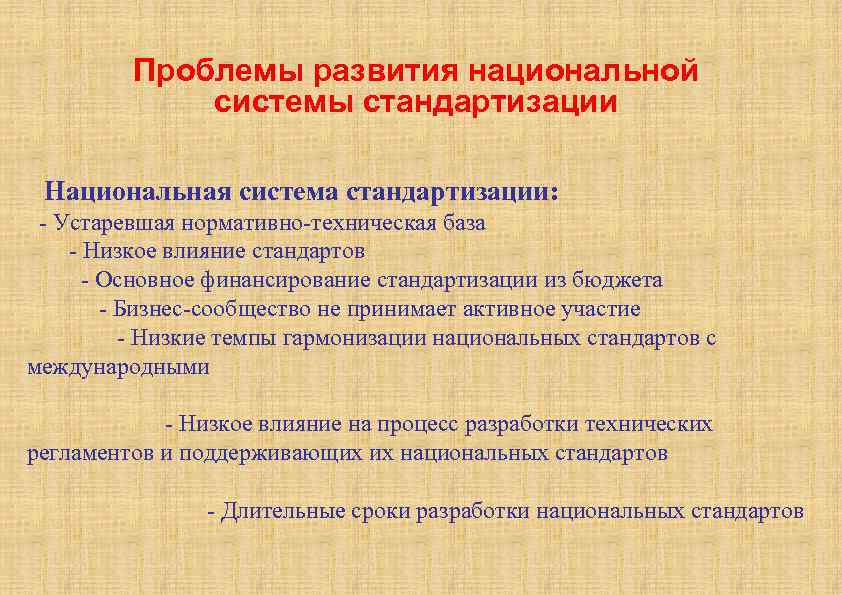 Проблемы развития национальной системы стандартизации

Национальная система стандартизации:
- Устаревшая нормативно-техническая база
- Низкое влияние стандартов
- Основное финансирование стандартизации из бюджета
- Бизнес-сообщество не принимает активное участие
- Низкие темпы гармонизации национальных стандартов с международными

- Низкое влияние на процесс разработки технических регламентов и поддерживающих их национальных стандартов

- Длительные сроки разработки национальных стандартов